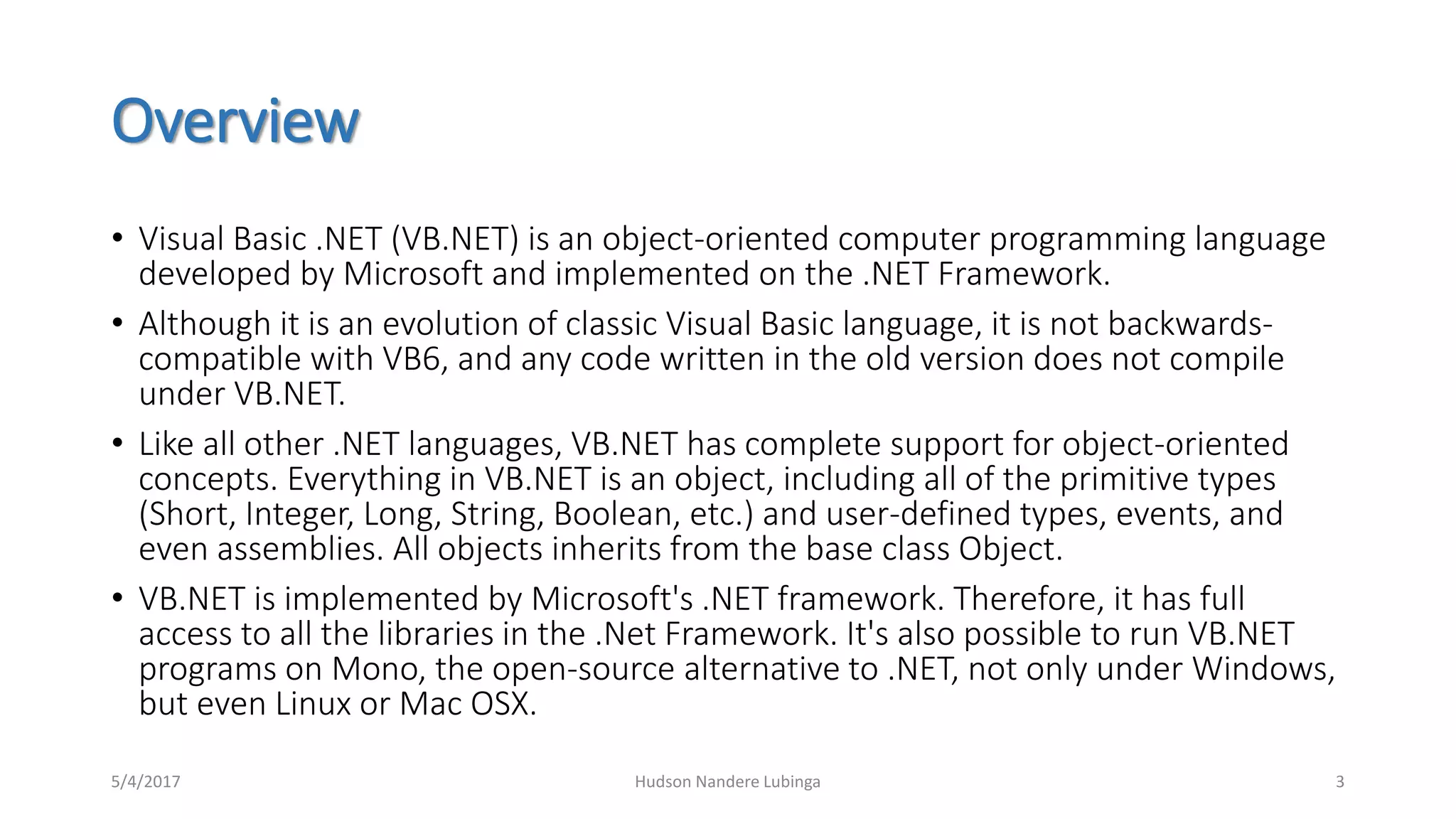 Overview

• Visual Basic .NET (VB.NET) is an object-oriented computer programming language developed by Microsoft and implemented on the .NET Framework.

• Although it is an evolution of classic Visual Basic language, it is not backwards-compatible with VB6, and any code written in the old version does not compile under VB.NET.

• Like all other .NET languages, VB.NET has complete support for object-oriented concepts. Everything in VB.NET is an object, including all of the primitive types (Short, Integer, Long, String, Boolean, etc.) and user-defined types, events, and even assemblies. All objects inherits from the base class Object.

• VB.NET is implemented by Microsoft's .NET framework. Therefore, it has full access to all the libraries in the .Net Framework. It's also possible to run VB.NET programs on Mono, the open-source alternative to .NET, not only under Windows, but even Linux or Mac OSX.

5/4/2017 Hudson Nandere Lubinga 3